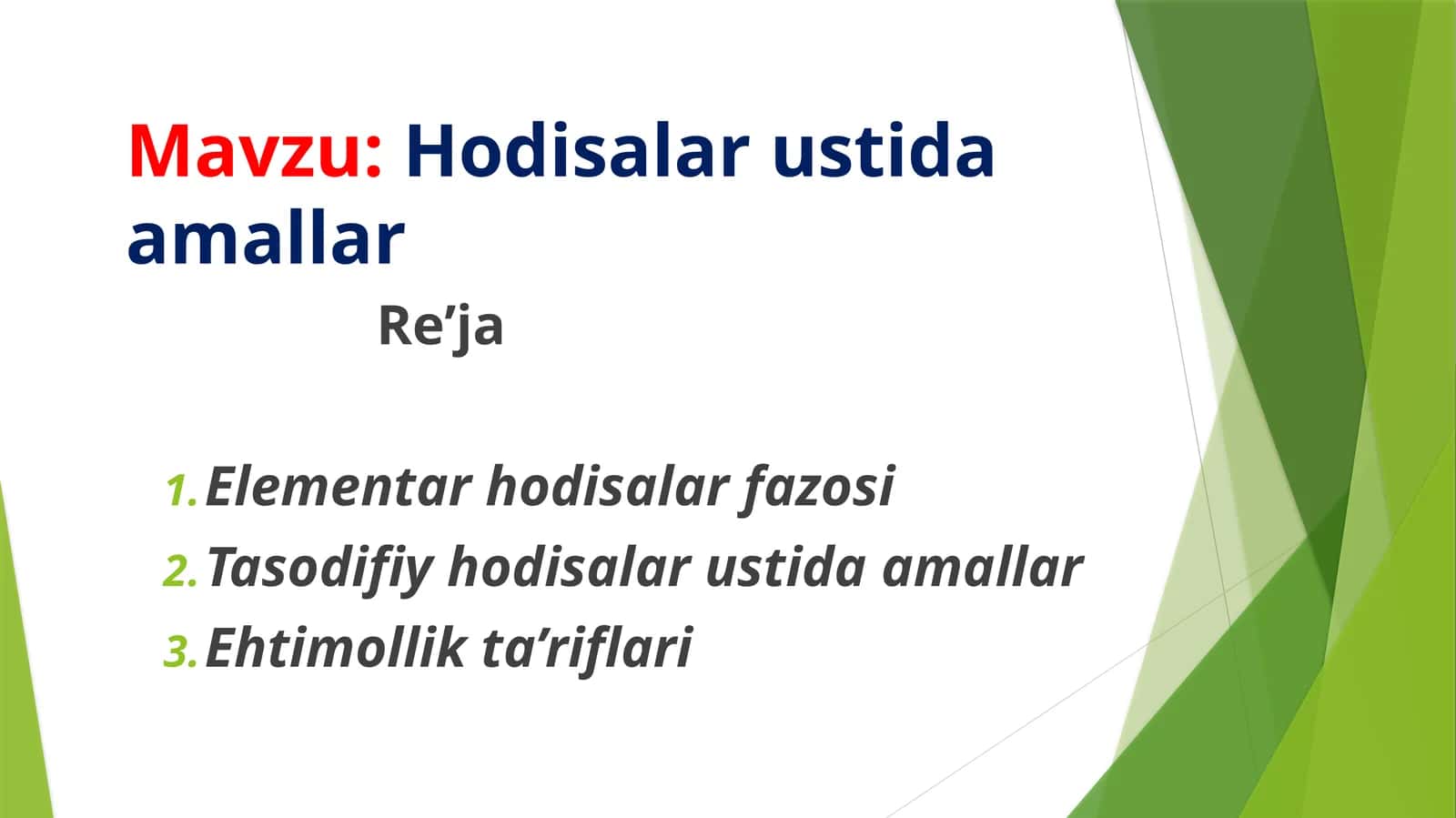 Mavzu: Hodisalar ustida amallar

Re'ja

1. Elementar hodisalar fazosi
2. Tasodifiy hodisalar ustida amallar
3. Ehtimollik ta'riflari